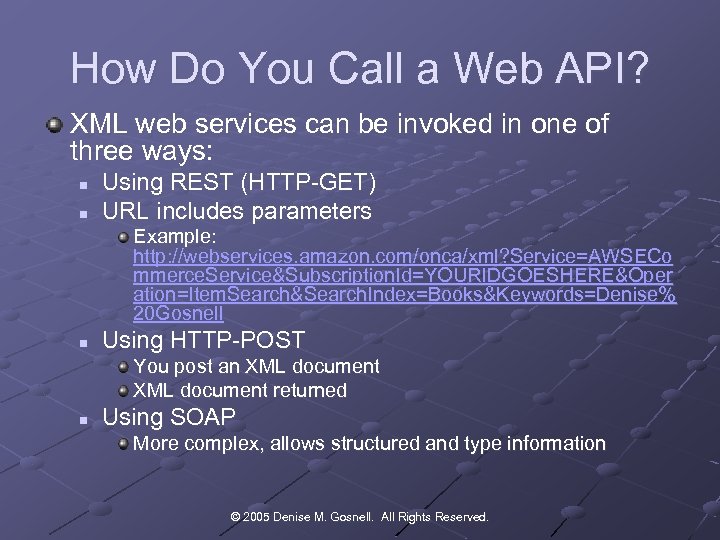 How Do You Call a Web API?

XML web services can be invoked in one of three ways:

Using REST (HTTP-GET)

URL includes parameters

Example: http://webservices.amazon.com/onca/xml?Service=AWSECommerceService&SubscriptionId=YOURIDGOESHERE&Operation=ItemSearch&SearchIndex=Books&Keywords=Denise%20Gosnell

Using HTTP-POST

You post an XML document

XML document returned

Using SOAP

More complex, allows structured and type information

© 2005 Denise M. Gosnell. All Rights Reserved.